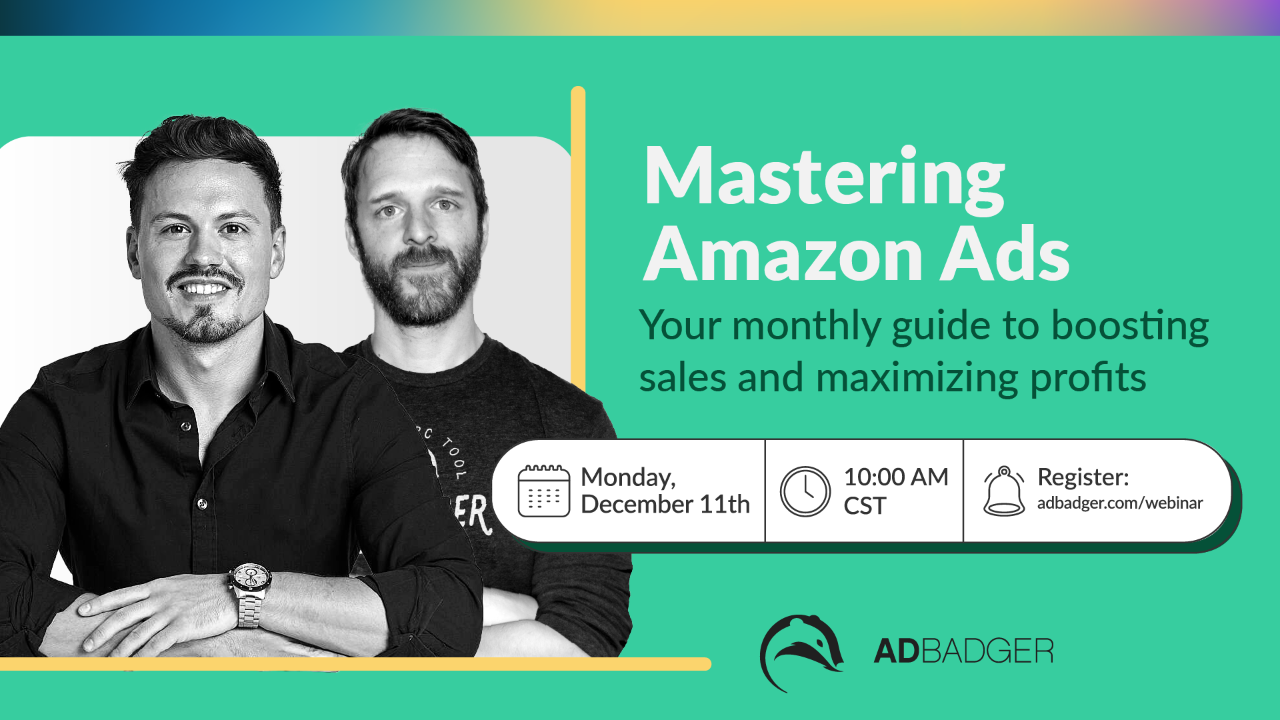 Mastering Amazon Ads

Your monthly guide to boosting sales and maximizing profits

Monday, December 11th

10:00 AM CST

Register: adbadger.com/webinar

ADBADGER